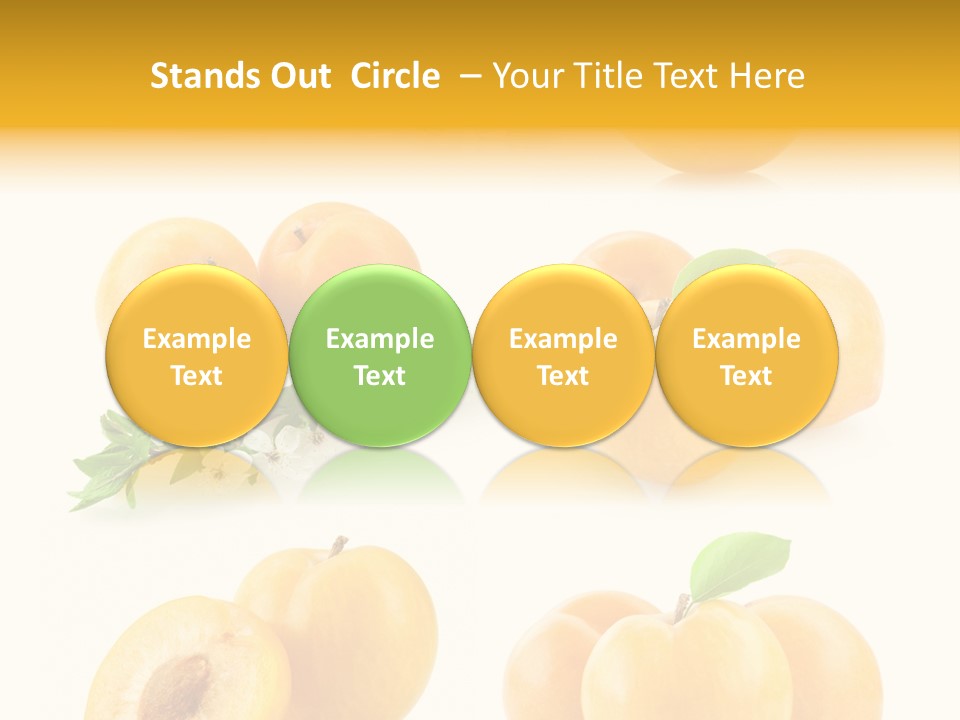 Stands Out Circle – Your Title Text Here

Example Text

Example Text

Example Text

Example Text